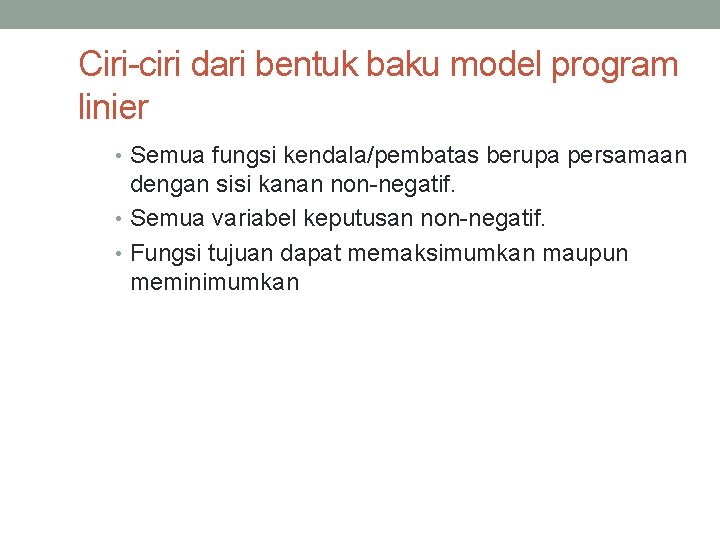 Ciri-ciri dari bentuk baku model program linier

• Semua fungsi kendala/pembatas berupa persamaan dengan sisi kanan non-negatif.
• Semua variabel keputusan non-negatif.
• Fungsi tujuan dapat memaksimumkan maupun meminimumkan